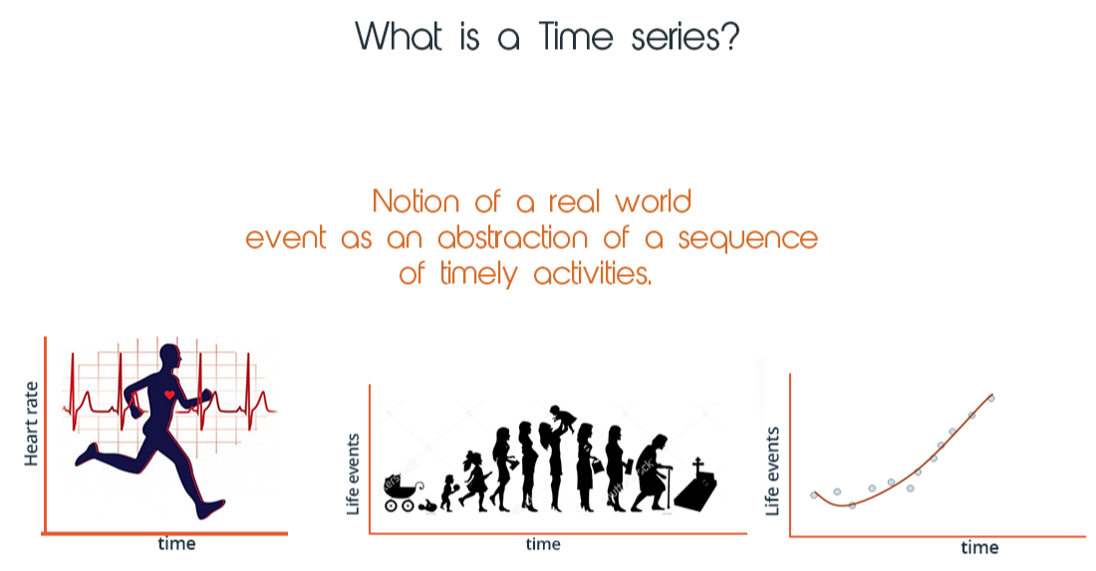 What is a Time series?

Notion of a real world event as an abstraction of a sequence of timely activities.

Heart rate

time

Life events

time

Life events

time